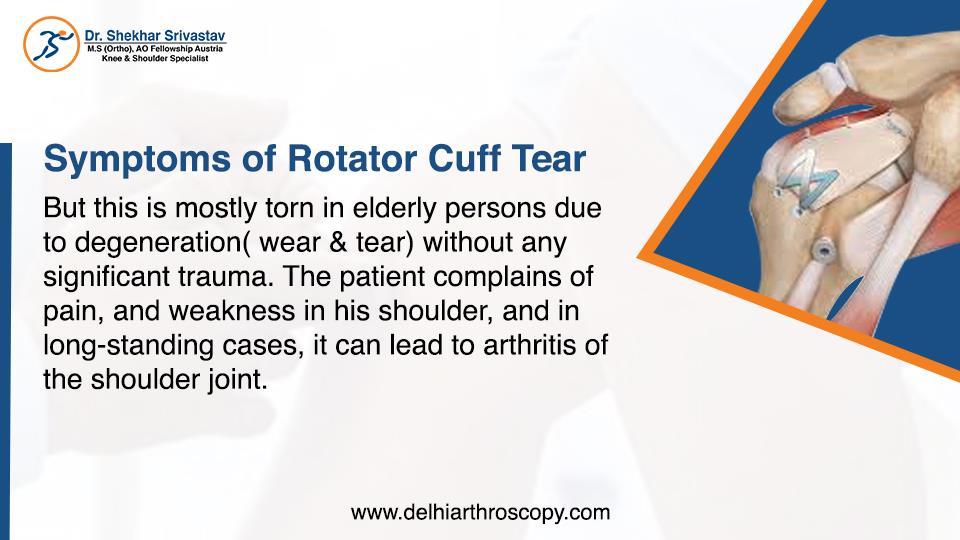 Dr. Shekhar Srivastav
M.S (Ortho), AO Fellowship Austria
Knee & Shoulder Specialist

Symptoms of Rotator Cuff Tear

But this is mostly torn in elderly persons due to degeneration( wear & tear) without any significant trauma. The patient complains of pain, and weakness in his shoulder, and in long-standing cases, it can lead to arthritis of the shoulder joint.

www.delhiarthroscopy.com